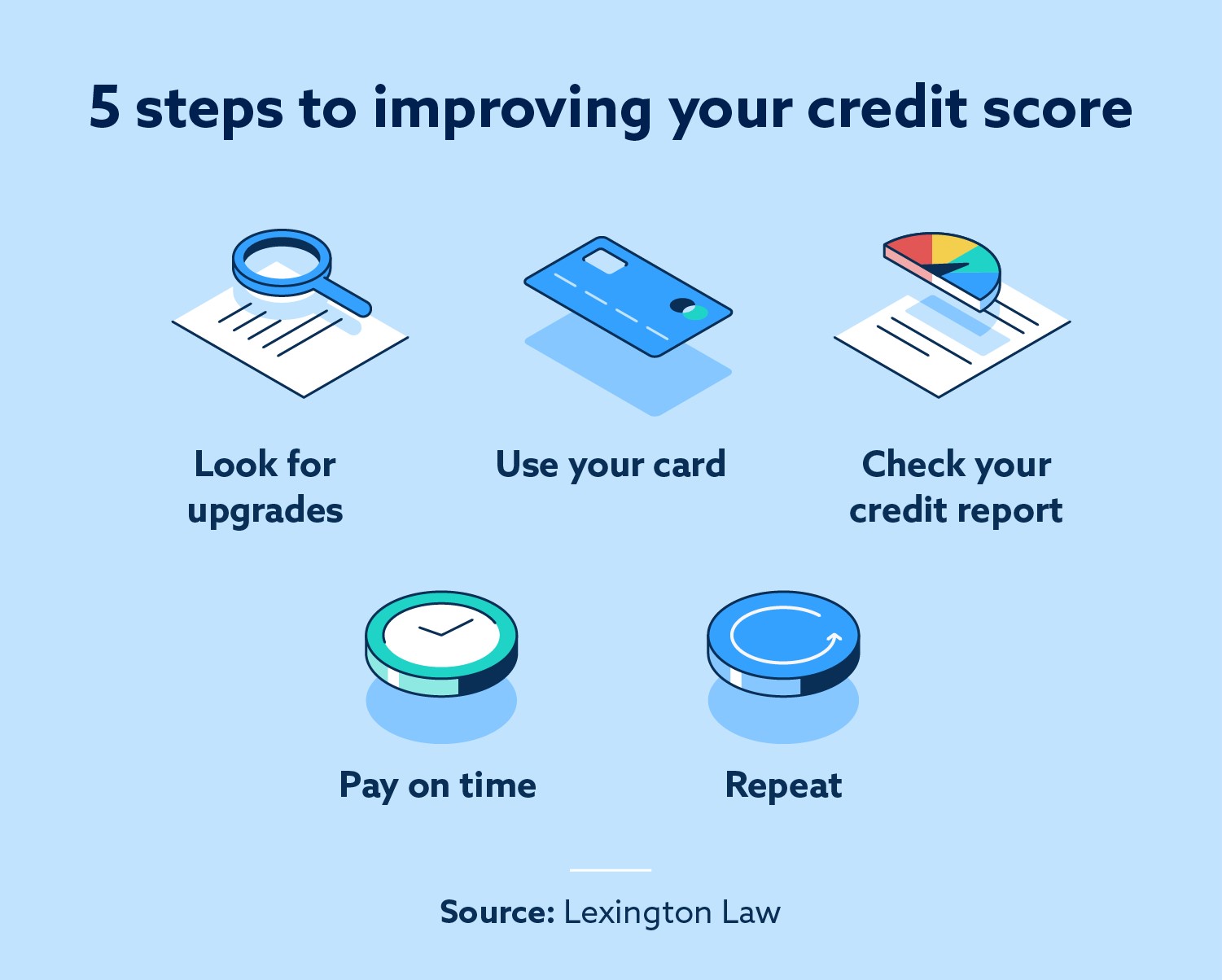 5 steps to improving your credit score

Look for upgrades

Use your card

Check your credit report

Pay on time

Repeat

Source: Lexington Law